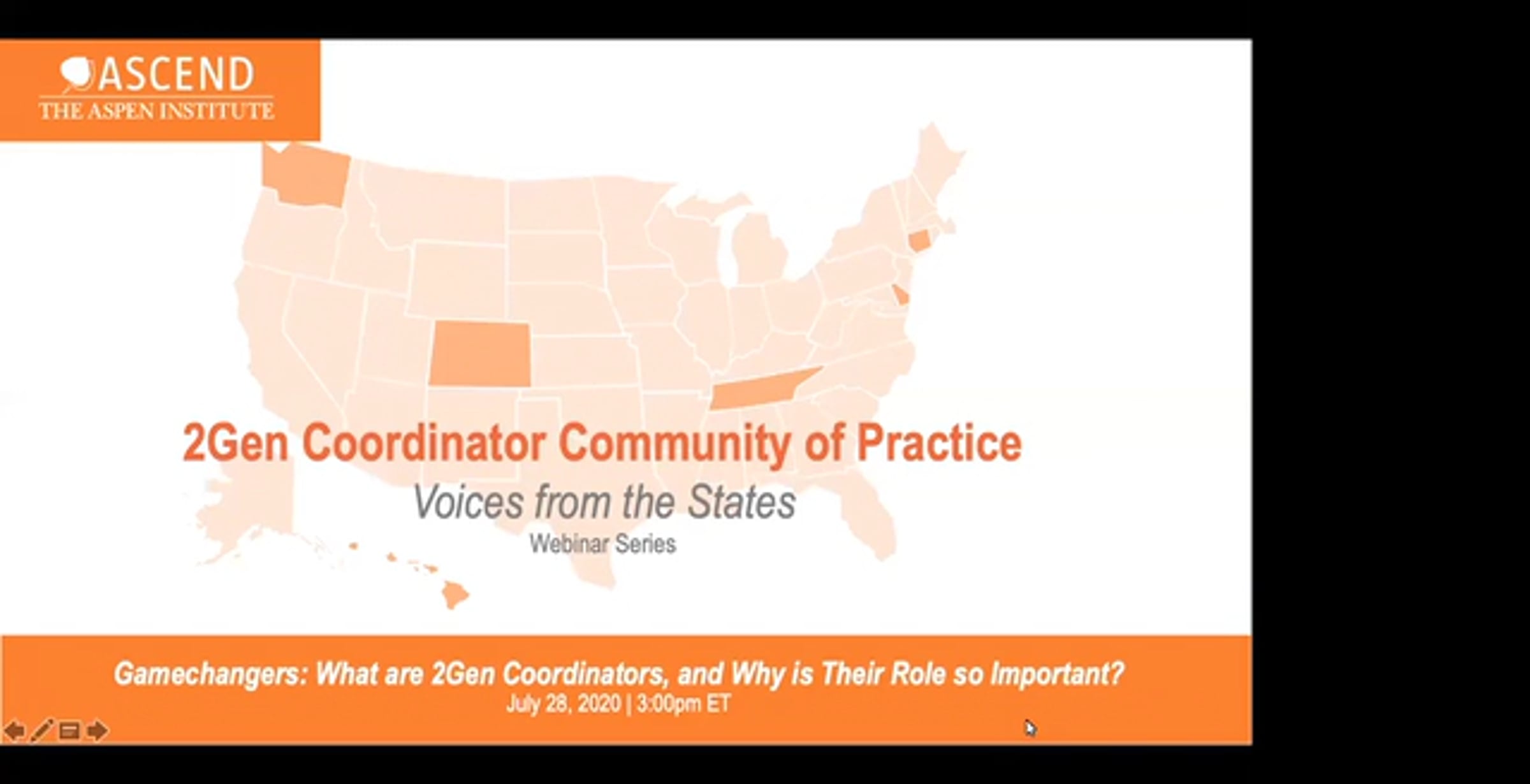 ASCEND
THE ASPEN INSTITUTE

2Gen Coordinator Community of Practice
Voices from the States
Webinar Series

Gamechangers: What are 2Gen Coordinators, and Why is Their Role so Important?
July 28, 2020 | 3:00pm ET